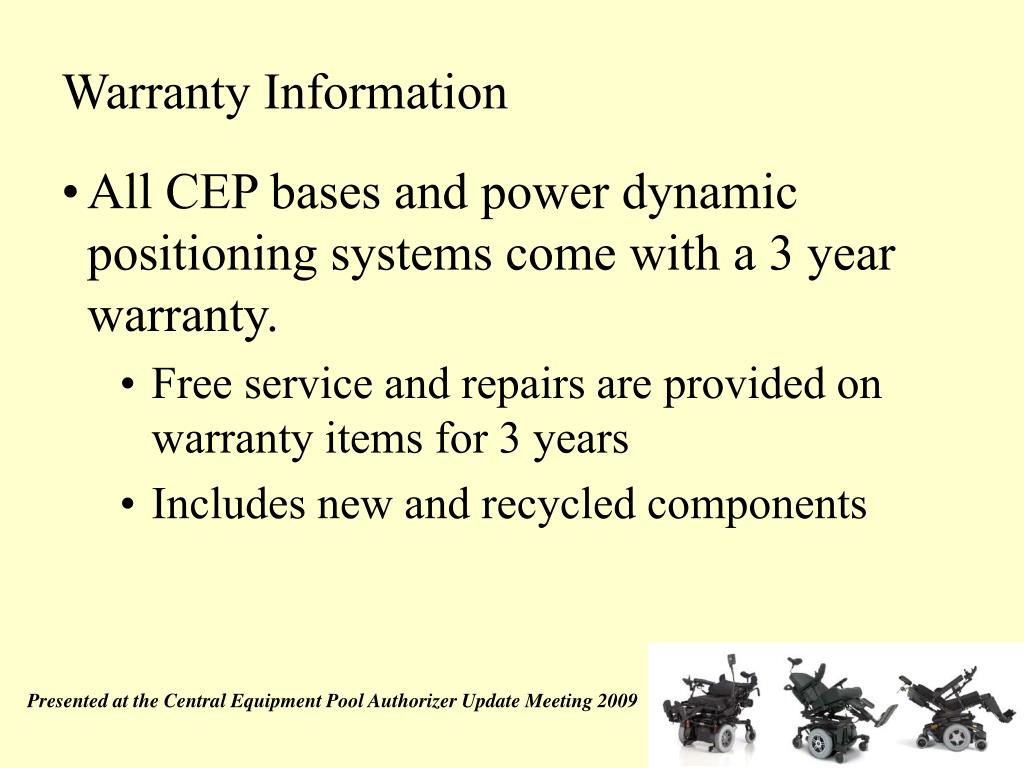 Warranty Information

• All CEP bases and power dynamic positioning systems come with a 3 year warranty.

• Free service and repairs are provided on warranty items for 3 years

• Includes new and recycled components

Presented at the Central Equipment Pool Authorizer Update Meeting 2009